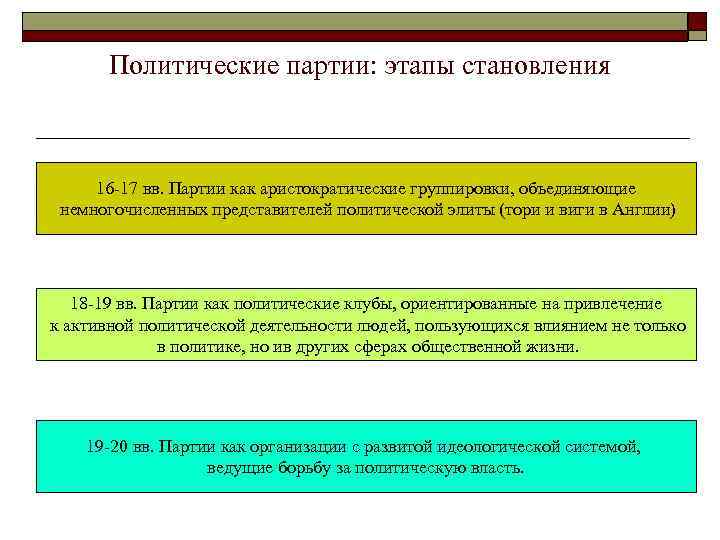 Политические партии: этапы становления

16-17 вв. Партии как аристократические группировки, объединяющие немногочисленных представителей политической элиты (тори и виги в Англии)

18-19 вв. Партии как политические клубы, ориентированные на привлечение к активной политической деятельности людей, пользующихся влиянием не только в политике, но ив других сферах общественной жизни.

19-20 вв. Партии как организации с развитой идеологической системой, ведущие борьбу за политическую власть.